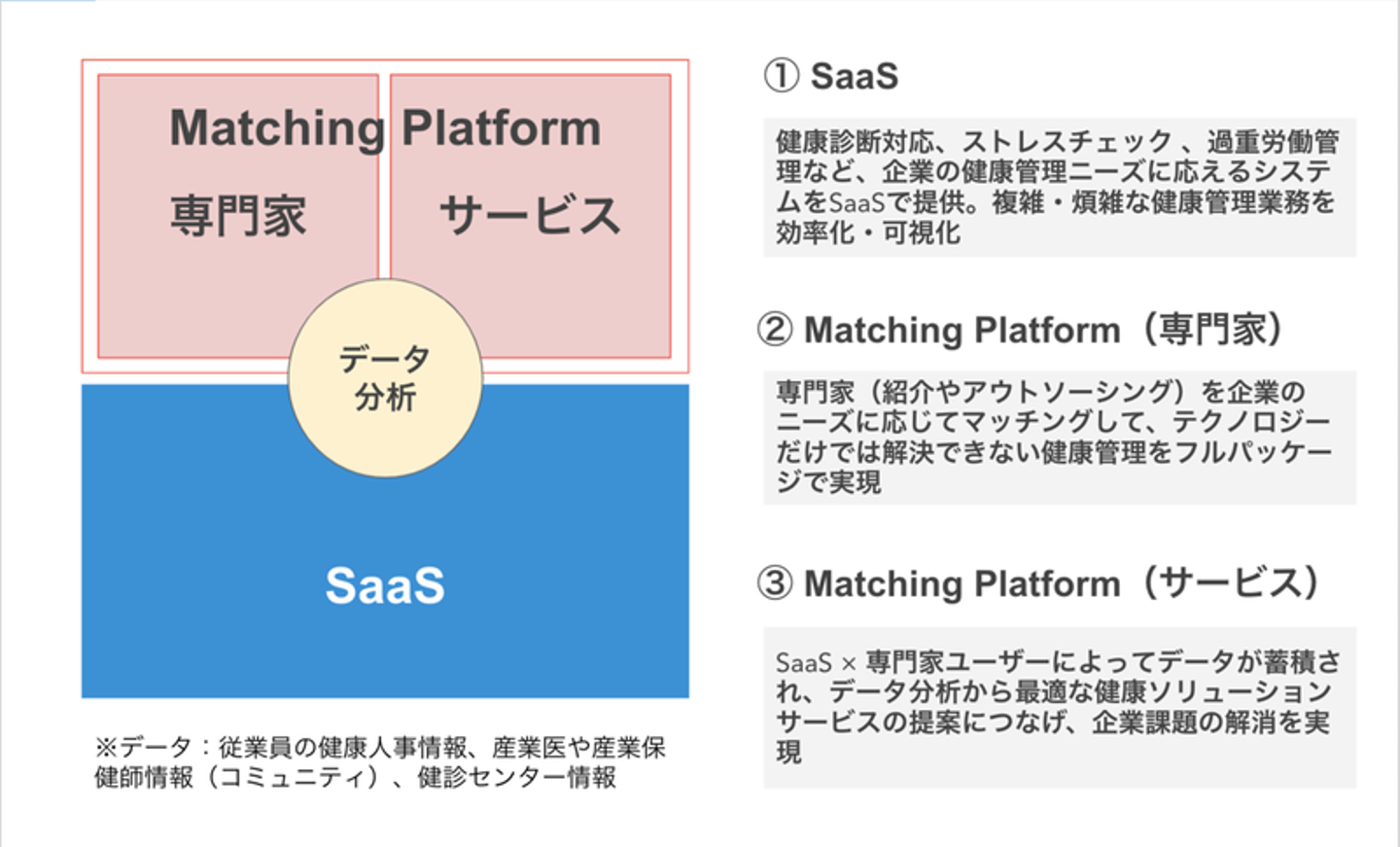 Matching Platform

専門家

サービス

データ分析

SaaS

※データ：従業員の健康人事情報、産業医や産業保健師情報（コミュニティ）、健診センター情報

① SaaS

健康診断対応、ストレスチェック 、過重労働管理など、企業の健康管理ニーズに応えるシステムをSaaSで提供。複雑・煩雑な健康管理業務を効率化・可視化

② Matching Platform（専門家）

専門家（紹介やアウトソーシング）を企業のニーズに応じてマッチングして、テクノロジーだけでは解決できない健康管理をフルパッケージで実現

③ Matching Platform（サービス）

SaaS × 専門家ユーザーによってデータが蓄積され、データ分析から最適な健康ソリューションサービスの提案につなげ、企業課題の解消を実現